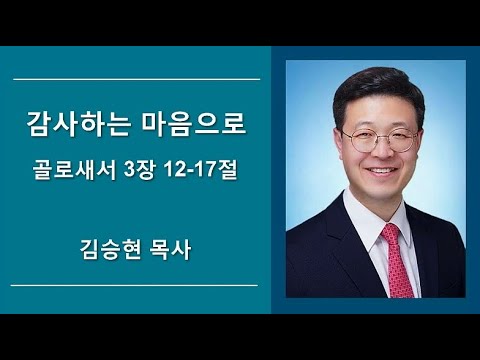 감사하는 마음으로

골로새서 3장 12-17절

김승현 목사